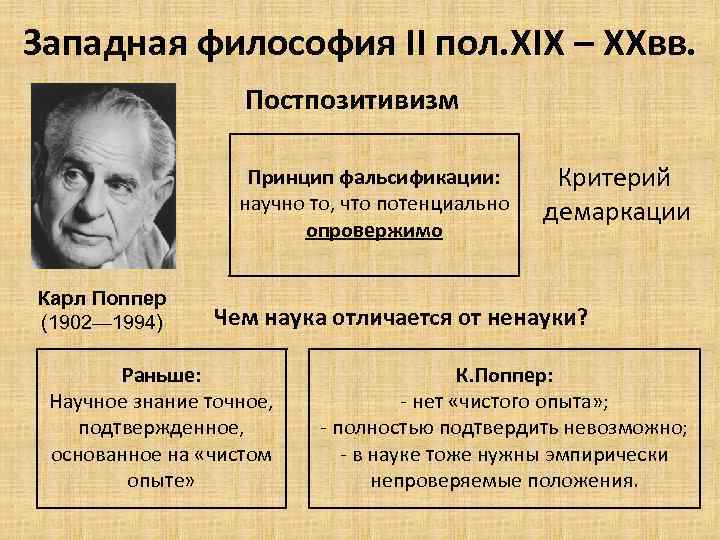 Западная философия II пол.XIX – XXвв.

Постпозитивизм

Принцип фальсификации: научно то, что потенциально опровержимо

Критерий демаркации

Карл Поппер (1902—1994)

Чем наука отличается от ненауки?

Раньше:
Научное знание точное, подтвержденное, основанное на «чистом опыте»

К.Поппер:
- нет «чистого опыта»;
- полностью подтвердить невозможно;
- в науке тоже нужны эмпирически непроверяемые положения.